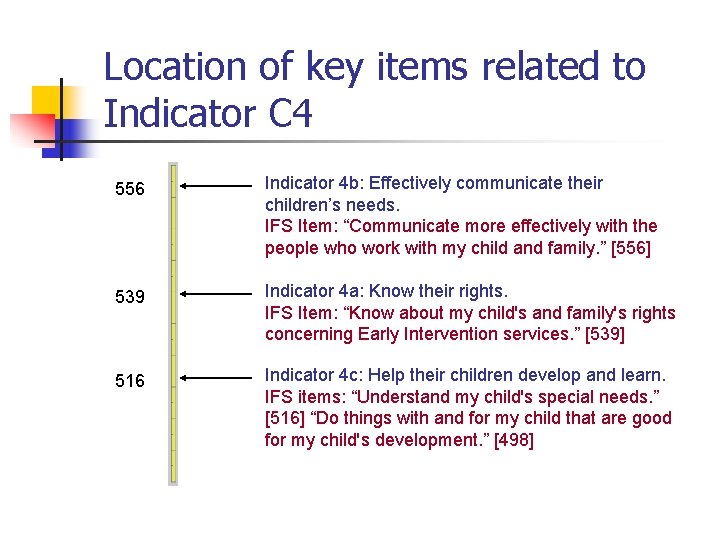 Location of key items related to Indicator C4

556

Indicator 4b: Effectively communicate their children’s needs.
IFS Item: “Communicate more effectively with the people who work with my child and family.” [556]

539

Indicator 4a: Know their rights.
IFS Item: “Know about my child's and family's rights concerning Early Intervention services.” [539]

516

Indicator 4c: Help their children develop and learn.
IFS items: “Understand my child's special needs.” [516] “Do things with and for my child that are good for my child's development.” [498]